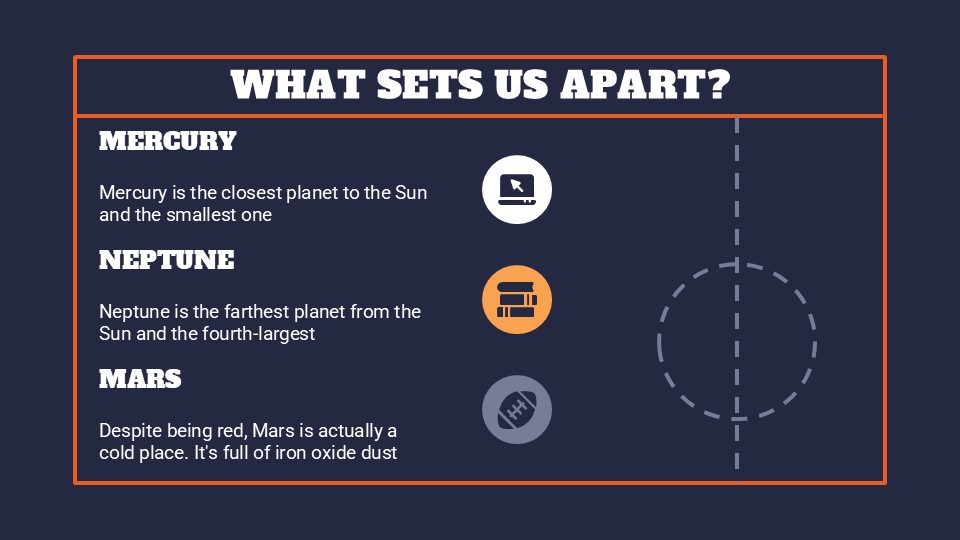 WHAT SETS US APART?

MERCURY

Mercury is the closest planet to the Sun and the smallest one

NEPTUNE

Neptune is the farthest planet from the Sun and the fourth-largest

MARS

Despite being red, Mars is actually a cold place. It's full of iron oxide dust